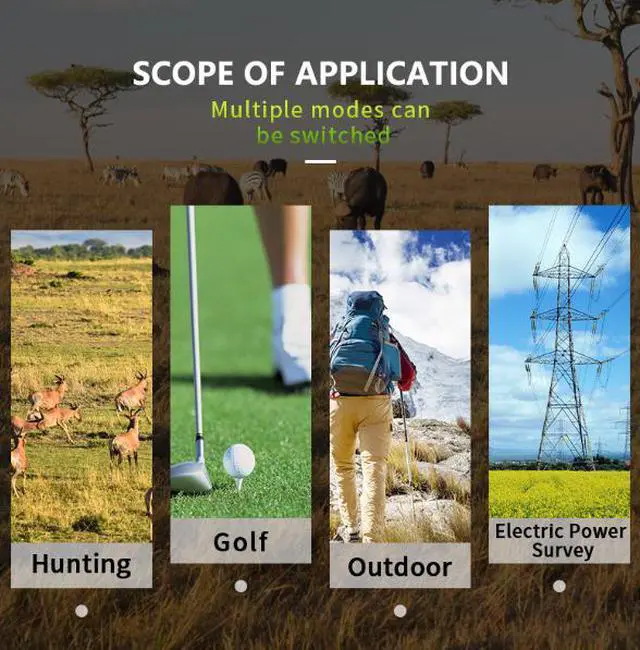 SCOPE OF APPLICATION

Multiple modes can be switched

Hunting

Golf

Outdoor

Electric Power Survey